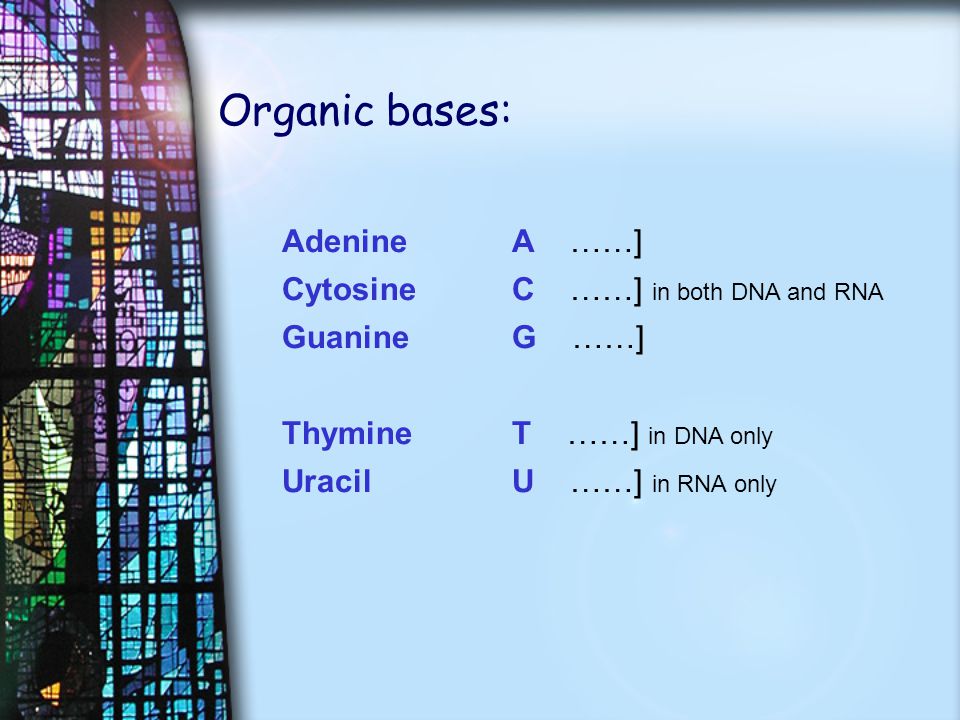 Organic bases:

Adenine A ……]
Cytosine C ……] in both DNA and RNA
Guanine G ……]

Thymine T ……] in DNA only
Uracil U ……] in RNA only